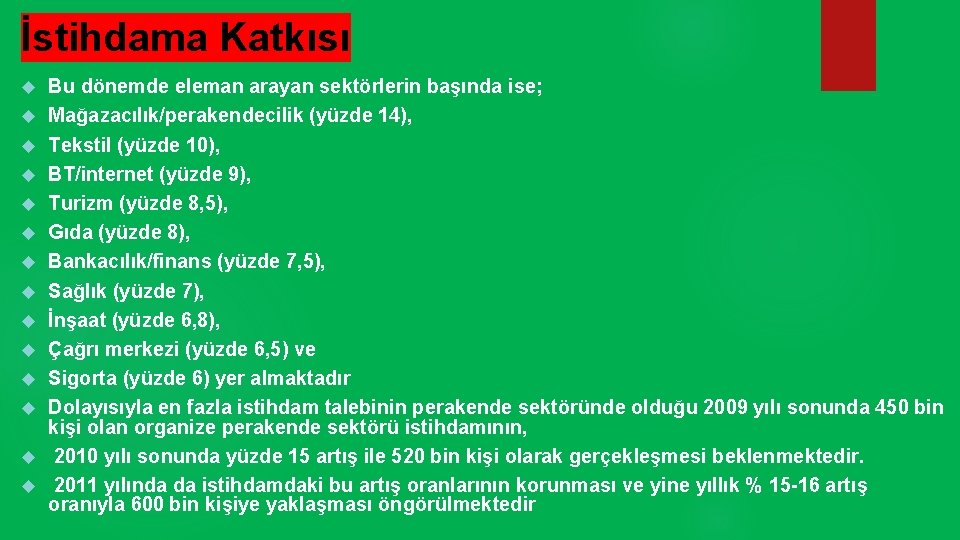 İstihdama Katkısı

Bu dönemde eleman arayan sektörlerin başında ise;

Mağazacılık/perakendecilik (yüzde 14),

Tekstil (yüzde 10),

BT/internet (yüzde 9),

Turizm (yüzde 8,5),

Gıda (yüzde 8),

Bankacılık/finans (yüzde 7,5),

Sağlık (yüzde 7),

İnşaat (yüzde 6,8),

Çağrı merkezi (yüzde 6,5) ve

Sigorta (yüzde 6) yer almaktadır

Dolayısıyla en fazla istihdam talebinin perakende sektöründe olduğu 2009 yılı sonunda 450 bin kişi olan organize perakende sektörü istihdamının,

2010 yılı sonunda yüzde 15 artış ile 520 bin kişi olarak gerçekleşmesi beklenmektedir.

2011 yılında da istihdamdaki bu artış oranlarının korunması ve yine yıllık % 15-16 artış oranıyla 600 bin kişiye yaklaşması öngörülmektedir